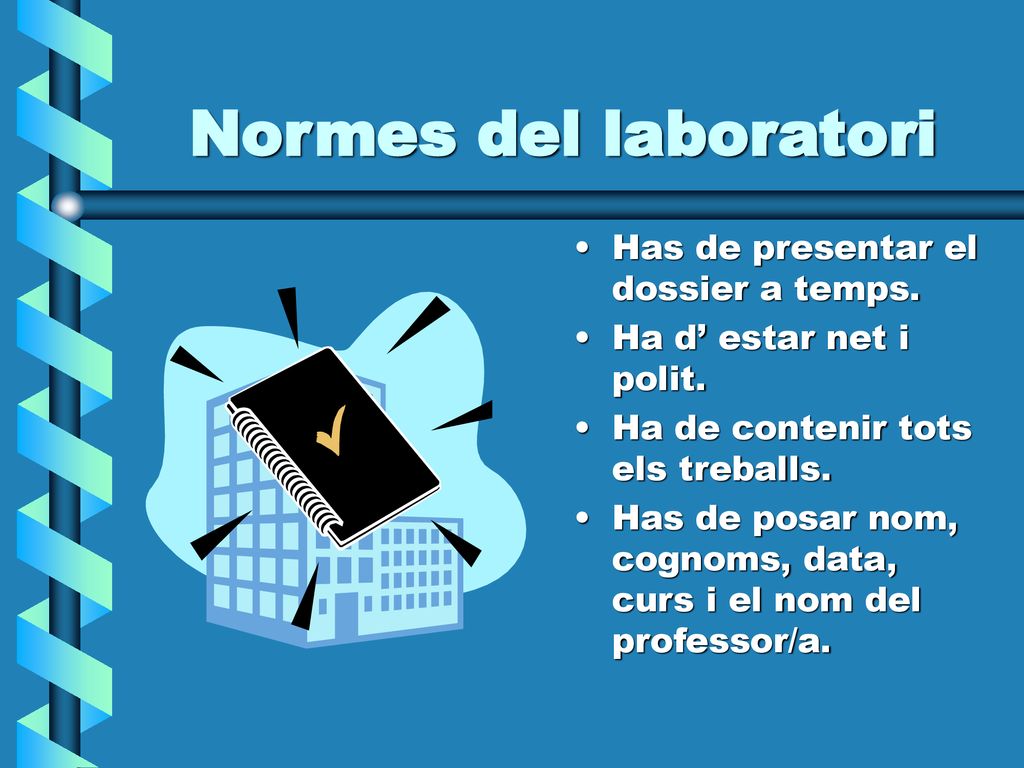 Normes del laboratori

• Has de presentar el dossier a temps.
• Ha d’ estar net i polit.
• Ha de contenir tots els treballs.
• Has de posar nom, cognoms, data, curs i el nom del professor/a.